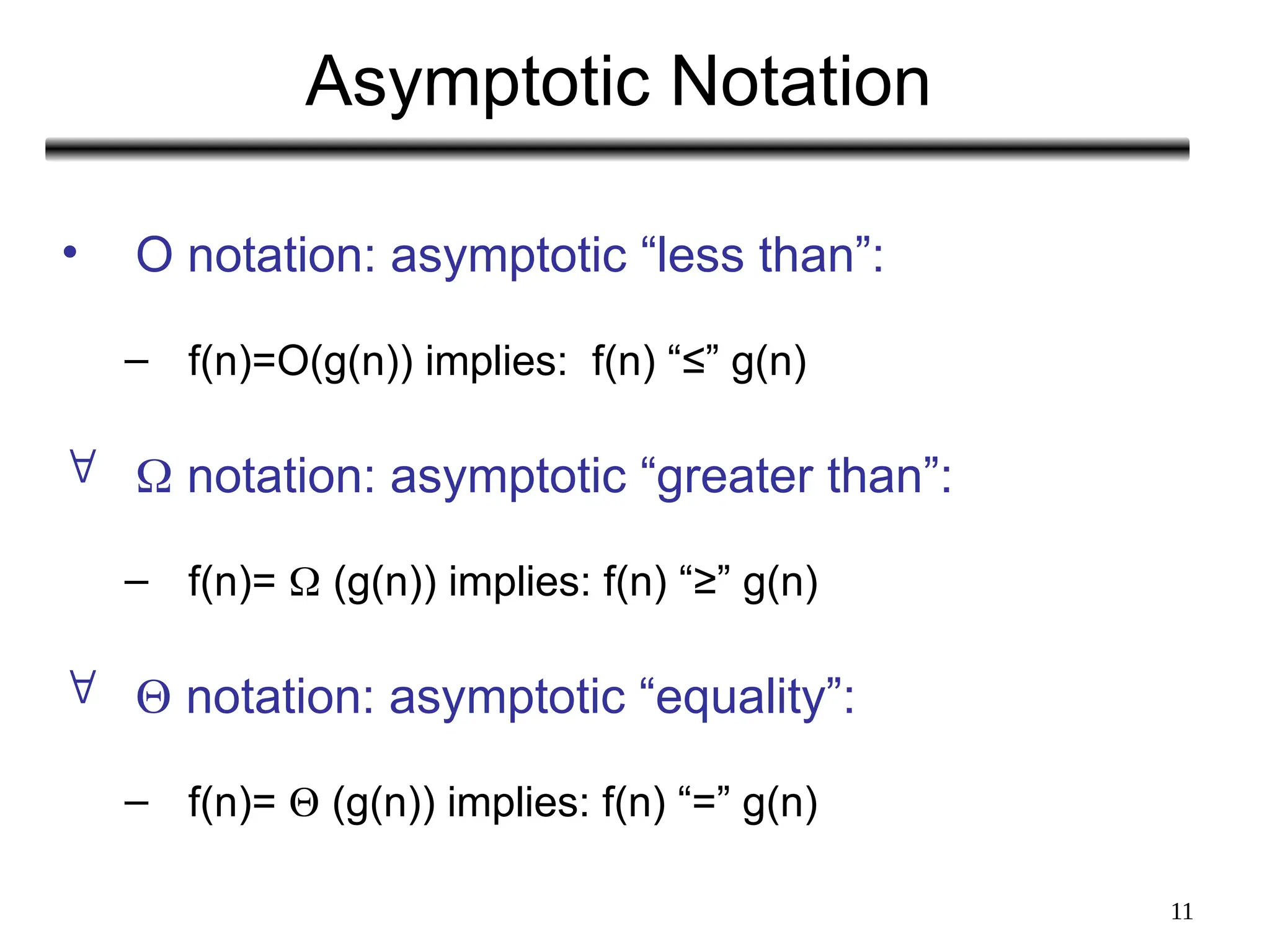 Asymptotic Notation

• O notation: asymptotic “less than”:

– f(n)=O(g(n)) implies: f(n) “≤” g(n)

∀ Ω notation: asymptotic “greater than”:

– f(n)= Ω (g(n)) implies: f(n) “≥” g(n)

∀ Θ notation: asymptotic “equality”:

– f(n)= Θ (g(n)) implies: f(n) “=” g(n)

11